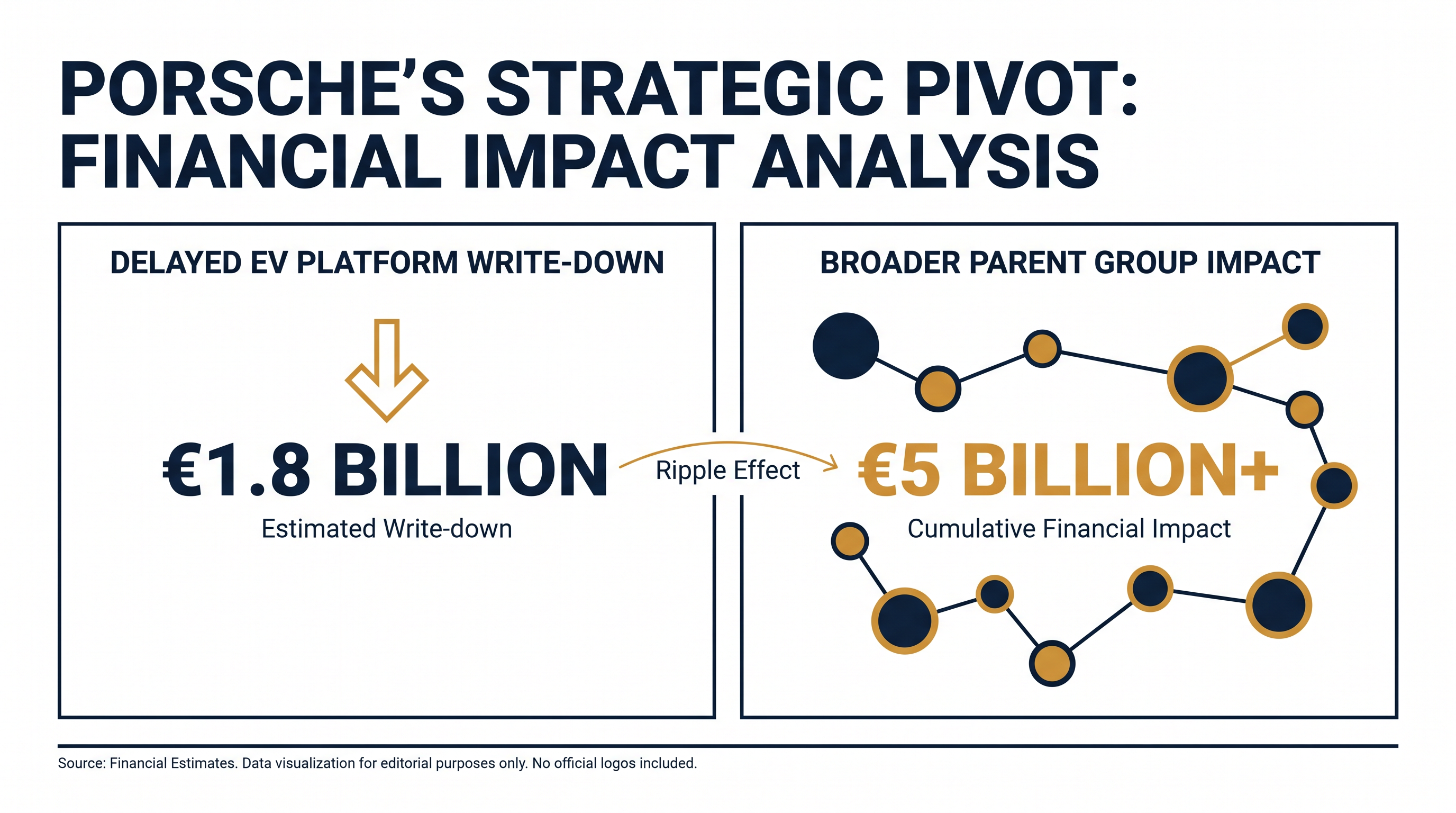 PORSCHE'S STRATEGIC PIVOT: FINANCIAL IMPACT ANALYSIS

DELAYED EV PLATFORM WRITE-DOWN

€1.8 BILLION

Estimated Write-down

Ripple Effect

BROADER PARENT GROUP IMPACT

€5 BILLION+

Cumulative Financial Impact

Source: Financial Estimates. Data visualization for editorial purposes only. No official logos included.